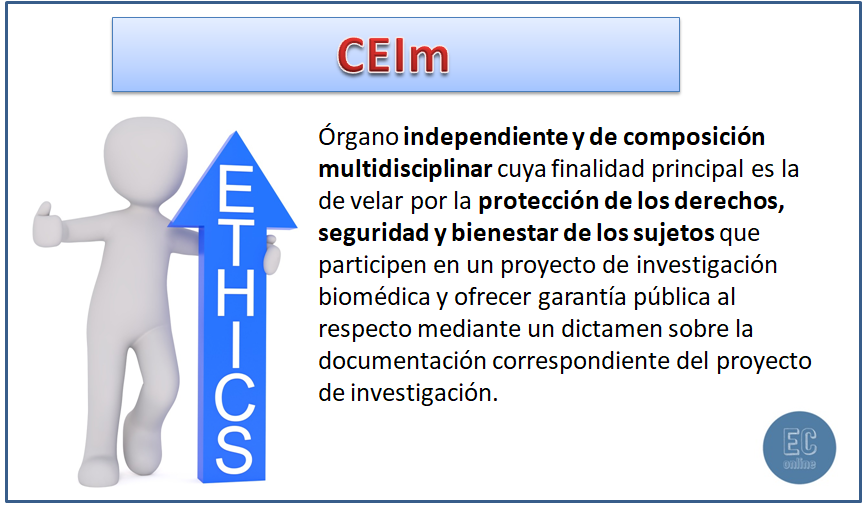 CEIm

ETHICS

Órgano independiente y de composición multidisciplinar cuya finalidad principal es la de velar por la protección de los derechos, seguridad y bienestar de los sujetos que participen en un proyecto de investigación biomédica y ofrecer garantía pública al respecto mediante un dictamen sobre la documentación correspondiente del proyecto de investigación.

EC online